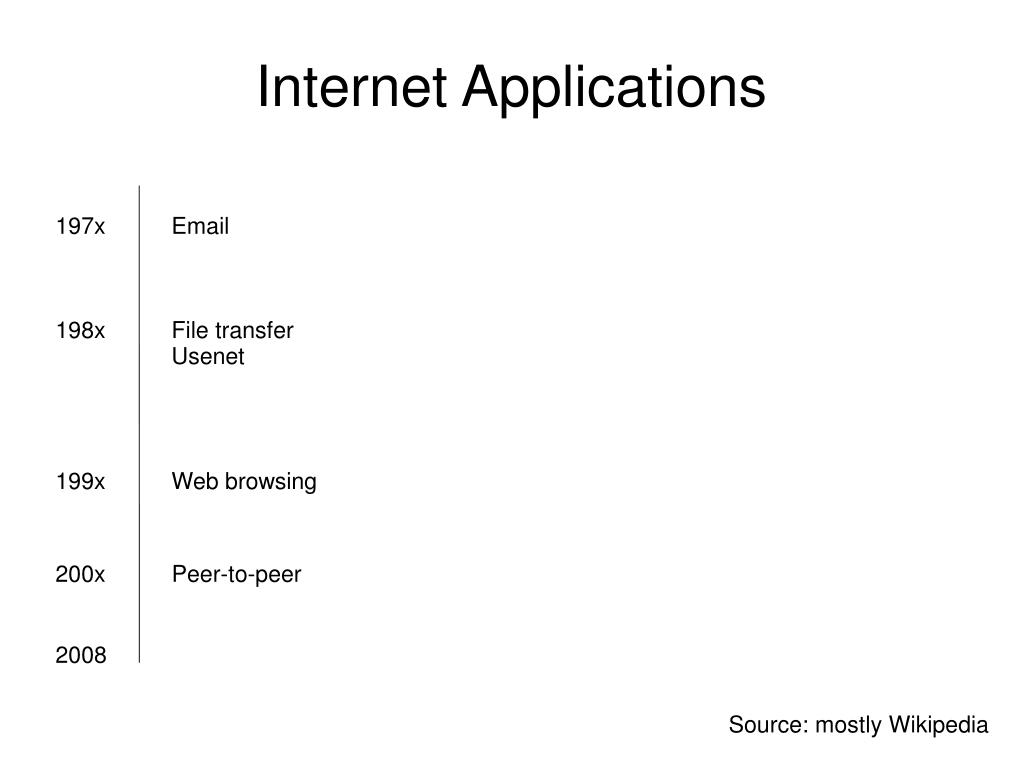 Internet Applications

197x Email

198x File transfer
Usenet

199x Web browsing

200x Peer-to-peer

2008

Source: mostly Wikipedia